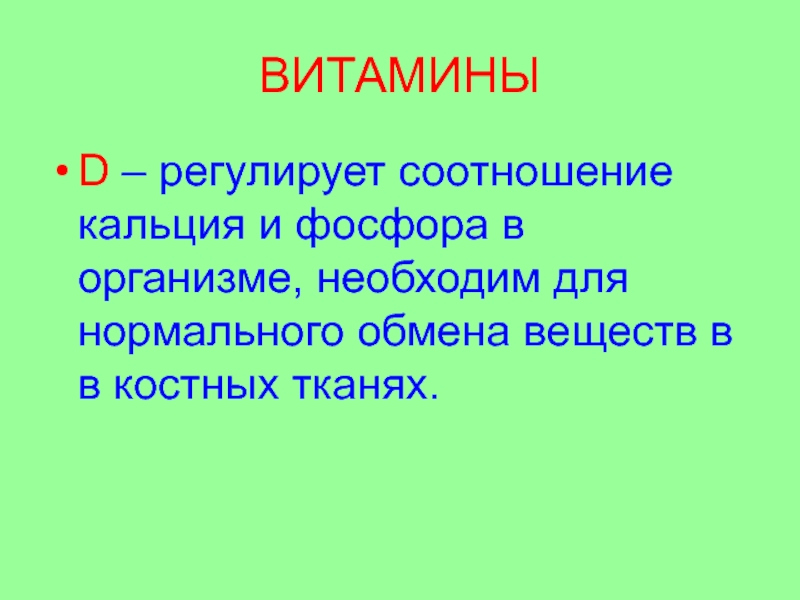 ВИТАМИНЫ

• D – регулирует соотношение кальция и фосфора в организме, необходим для нормального обмена веществ в в костных тканях.